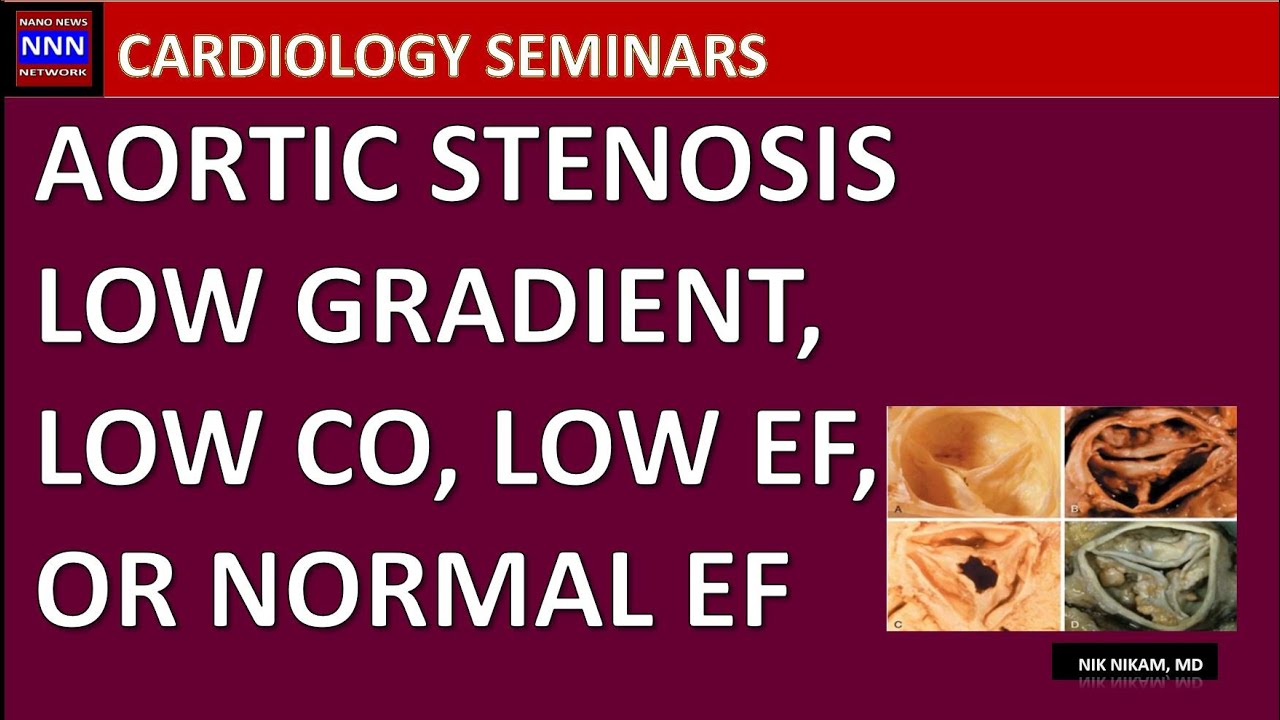 NANO NEWS
NNN
NETWORK

CARDIOLOGY SEMINARS

AORTIC STENOSIS LOW GRADIENT, LOW CO, LOW EF, OR NORMAL EF

A
B
C
D

NIK NIKAM, MD